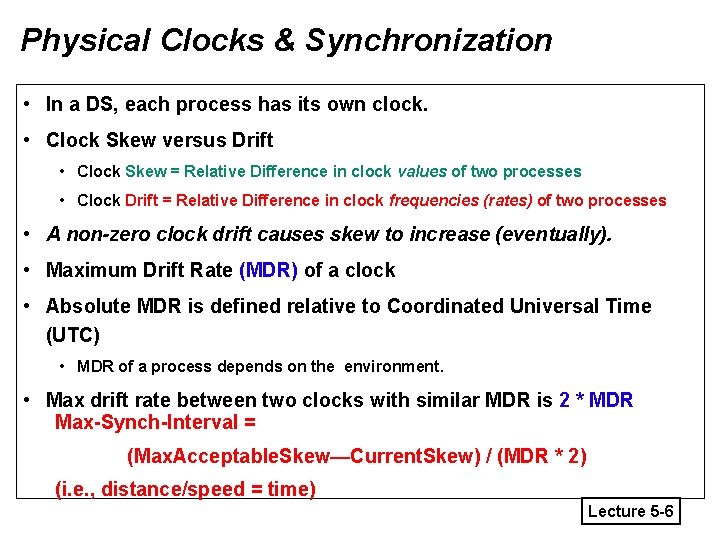 Physical Clocks & Synchronization

• In a DS, each process has its own clock.

• Clock Skew versus Drift

• Clock Skew = Relative Difference in clock values of two processes

• Clock Drift = Relative Difference in clock frequencies (rates) of two processes

• A non-zero clock drift causes skew to increase (eventually).

• Maximum Drift Rate (MDR) of a clock

• Absolute MDR is defined relative to Coordinated Universal Time (UTC)

• MDR of a process depends on the environment.

• Max drift rate between two clocks with similar MDR is 2 * MDR

Max-Synch-Interval =

(MaxAcceptableSkew—CurrentSkew) / (MDR * 2)

(i.e., distance/speed = time)

Lecture 5-6